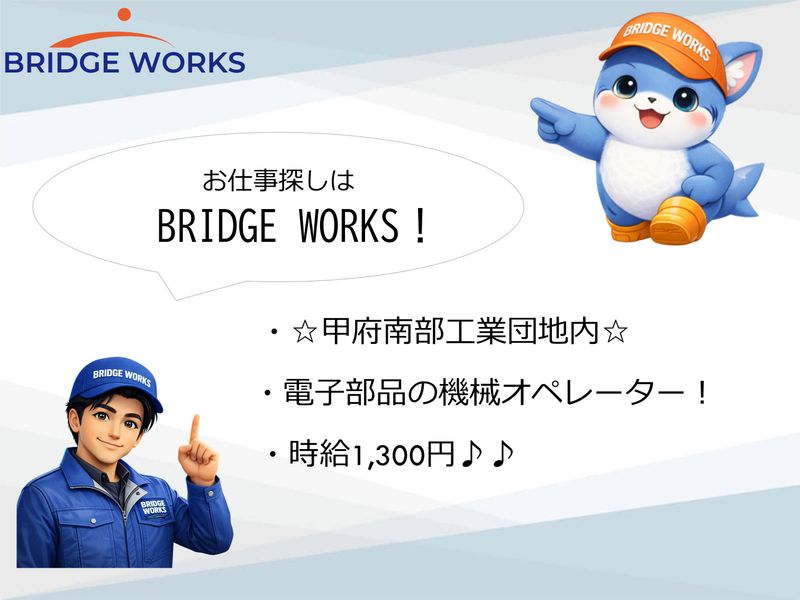 BRIDGE WORKS

BRIDGE WORKS

お仕事探しは
BRIDGE WORKS！

・☆甲府南部工業団地内☆
・電子部品の機械オペレーター！
・時給1,300円♪♪

BRIDGE WORKS

BRIDGE WORKS